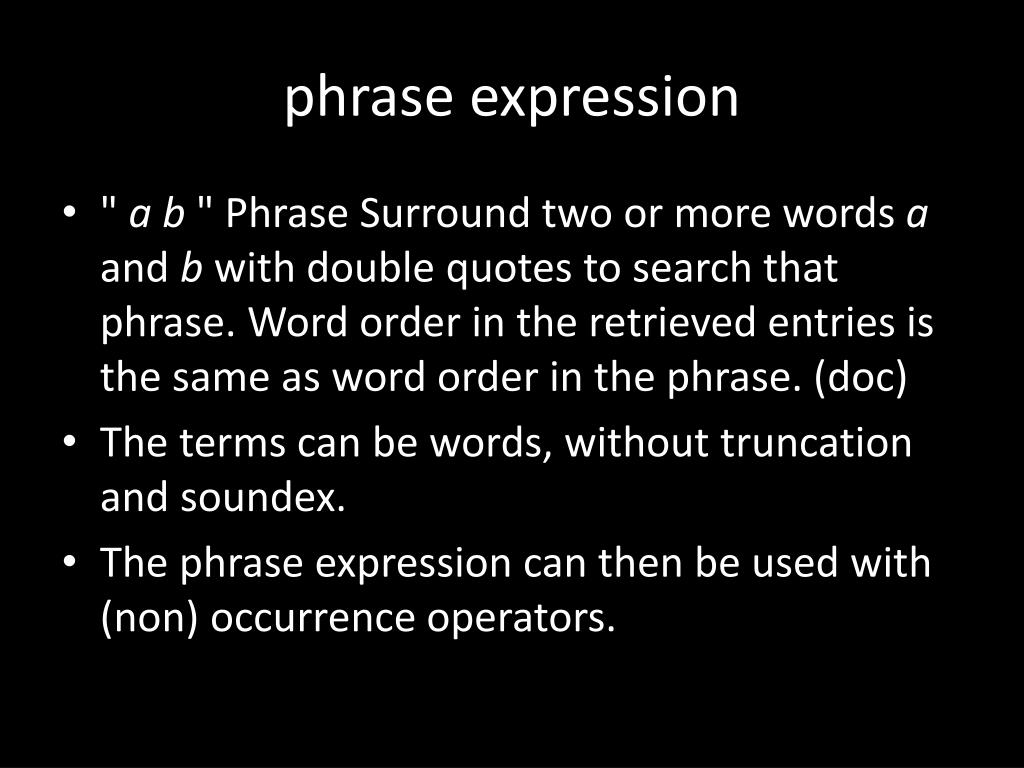 phrase expression

• " a b " Phrase Surround two or more words a and b with double quotes to search that phrase. Word order in the retrieved entries is the same as word order in the phrase. (doc)
• The terms can be words, without truncation and soundex.
• The phrase expression can then be used with (non) occurrence operators.